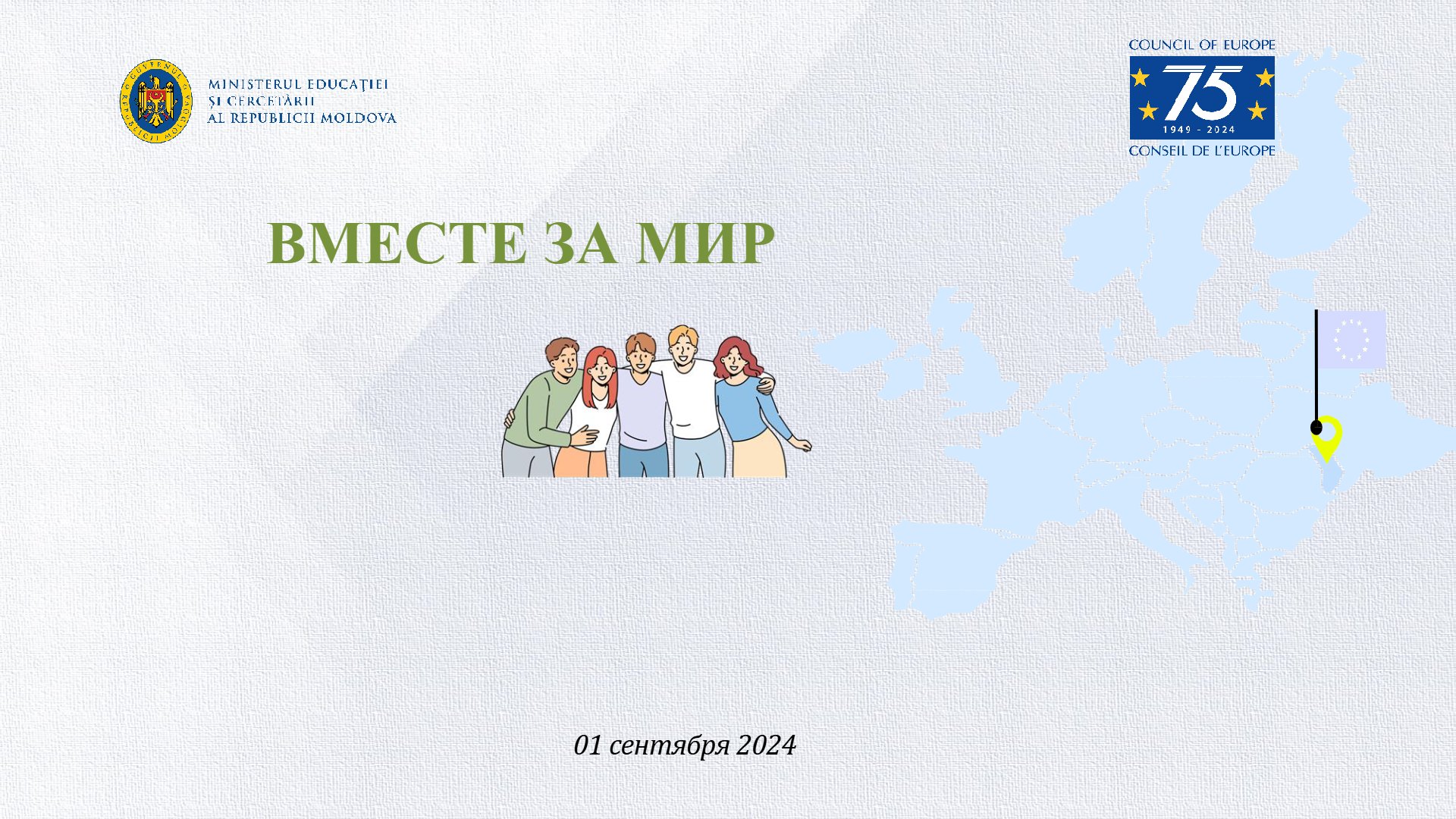 GUVERNUL REPUBLICII MOLDOVA

MINISTERUL EDUCAȚIEI ȘI CERCETĂRII AL REPUBLICII MOLDOVA

COUNCIL OF EUROPE
75
1949 - 2024
CONSEIL DE L'EUROPE

ВМЕСТЕ ЗА МИР

01 сентября 2024